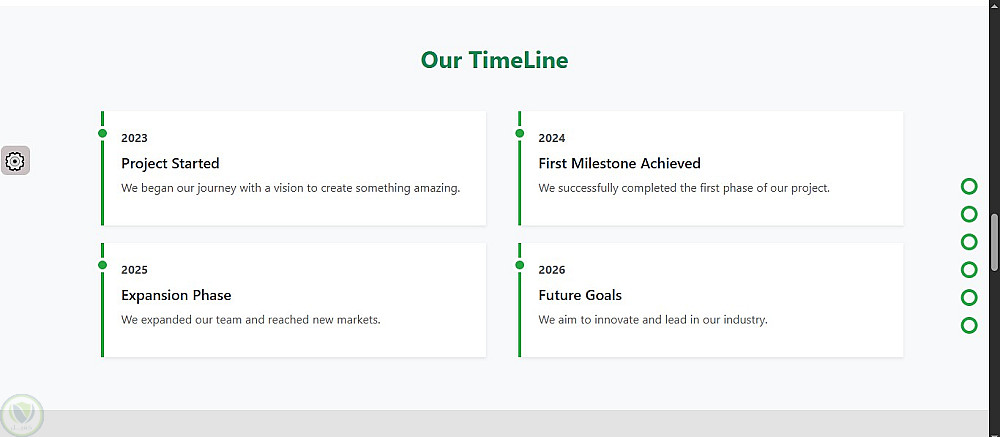 Our TimeLine

2023
Project Started
We began our journey with a vision to create something amazing.

2024
First Milestone Achieved
We successfully completed the first phase of our project.

2025
Expansion Phase
We expanded our team and reached new markets.

2026
Future Goals
We aim to innovate and lead in our industry.